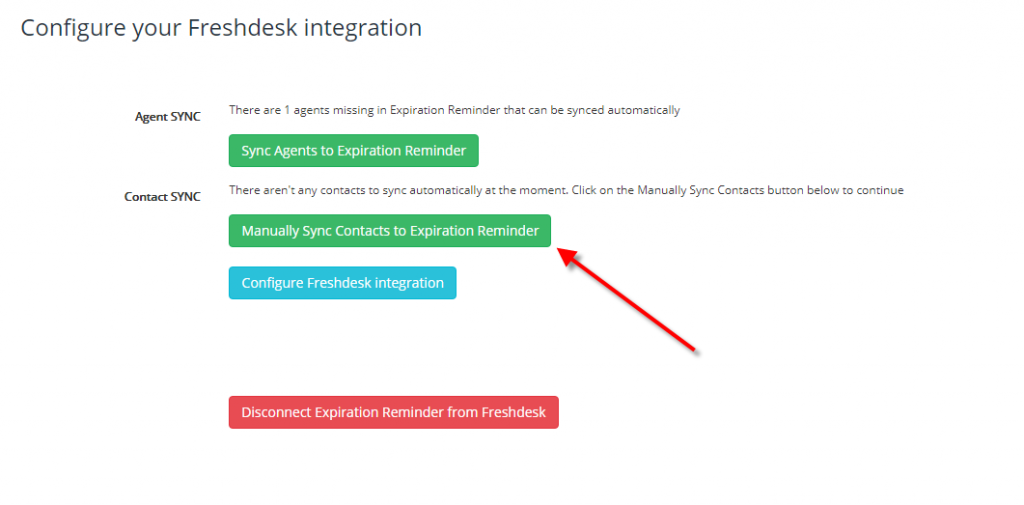 Configure your Freshdesk integration

Agent SYNC

There are 1 agents missing in Expiration Reminder that can be synced automatically

Sync Agents to Expiration Reminder

Contact SYNC

There aren't any contacts to sync automatically at the moment. Click on the Manually Sync Contacts button below to continue

Manually Sync Contacts to Expiration Reminder

Configure Freshdesk integration

Disconnect Expiration Reminder from Freshdesk